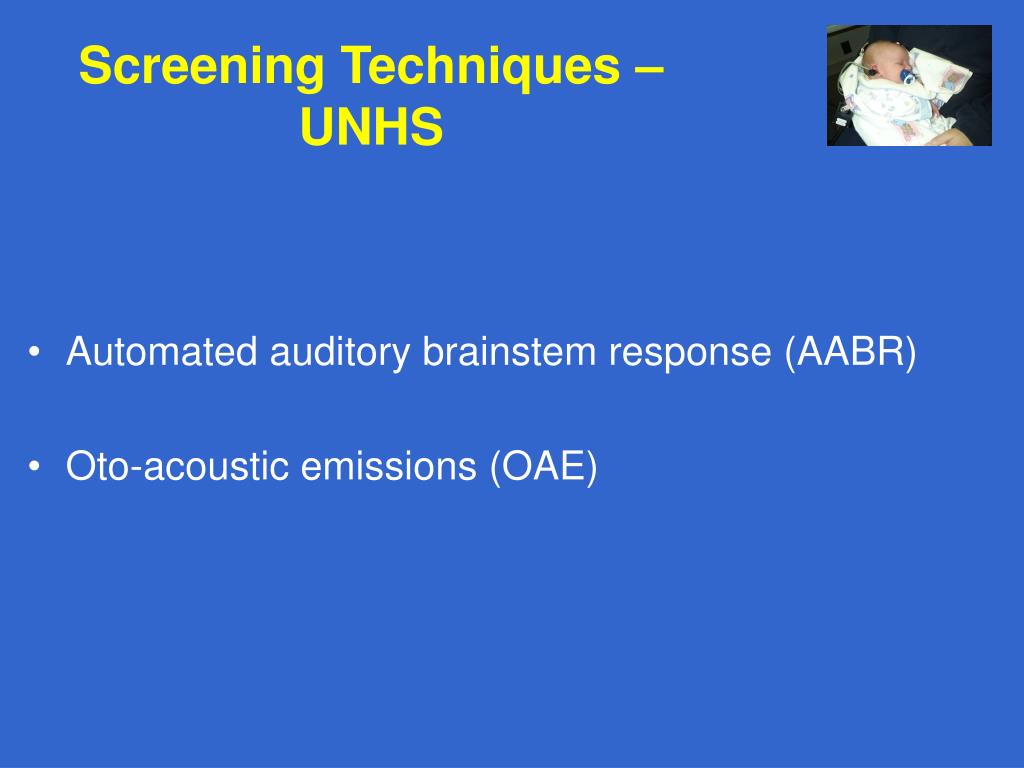 Screening Techniques – UNHS

• Automated auditory brainstem response (AABR)

• Oto-acoustic emissions (OAE)